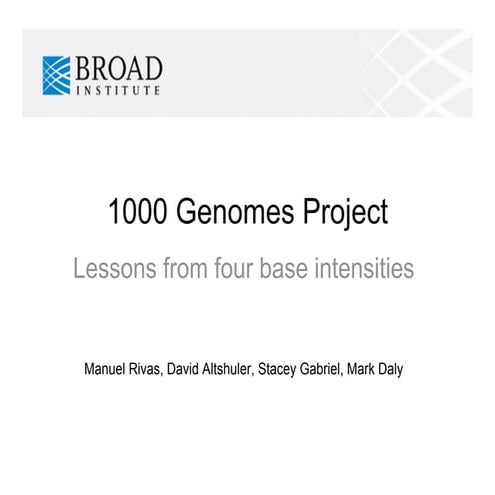 BROAD
INSTITUTE

1000 Genomes Project

Lessons from four base intensities

Manuel Rivas, David Altshuler, Stacey Gabriel, Mark Daly